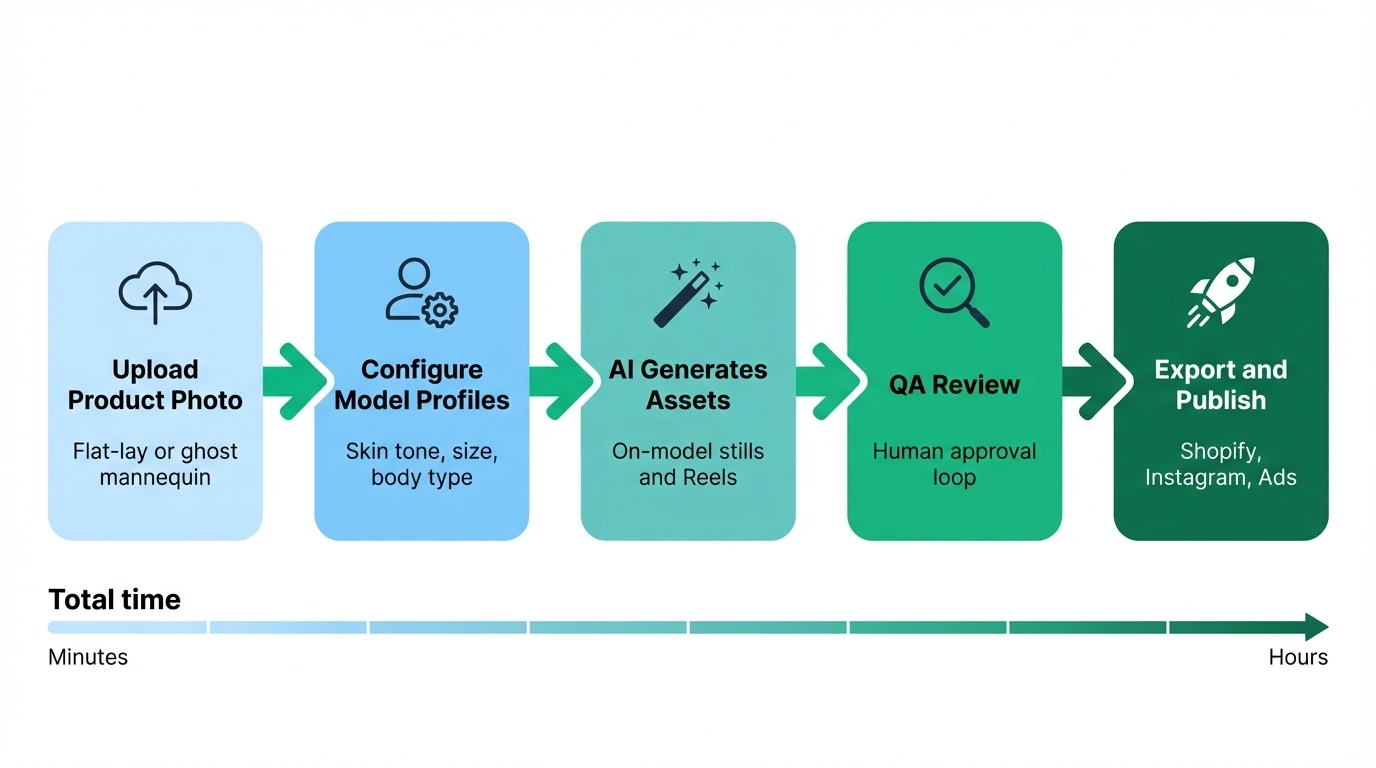 Upload Product Photo

Flat-lay or ghost mannequin

Configure Model Profiles

Skin tone, size, body type

AI Generates Assets

On-model stills and Reels

QA Review

Human approval loop

Export and Publish

Shopify, Instagram, Ads

Total time

Minutes

Hours